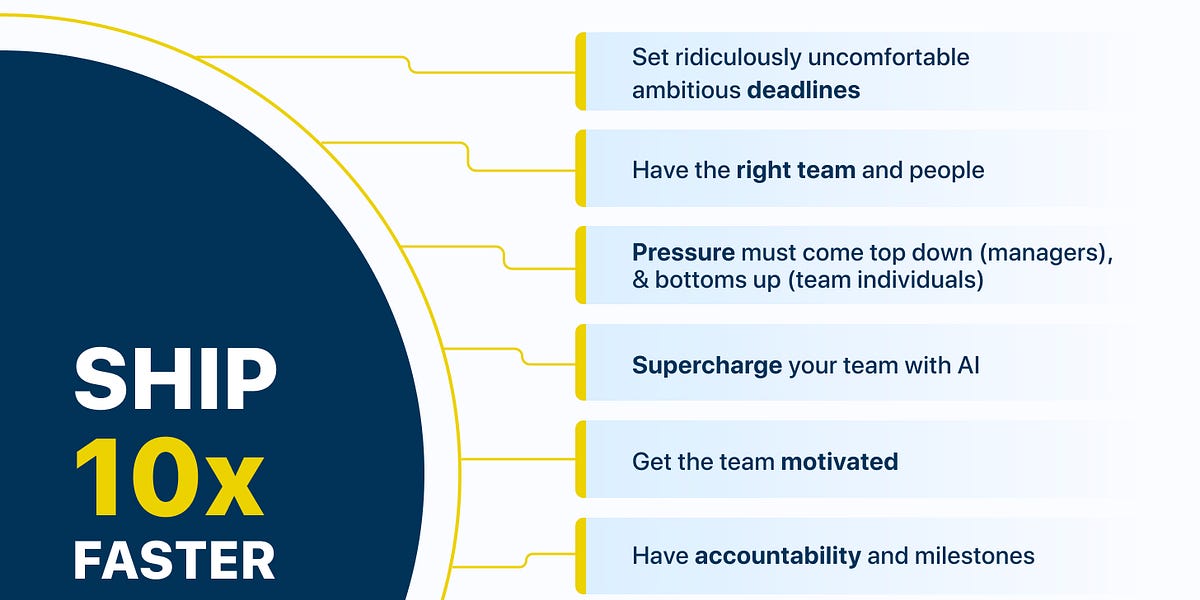 SHIP
10x
FASTER

Set ridiculously uncomfortable ambitious deadlines

Have the right team and people

Pressure must come top down (managers), & bottoms up (team individuals)

Supercharge your team with AI

Get the team motivated

Have accountability and milestones